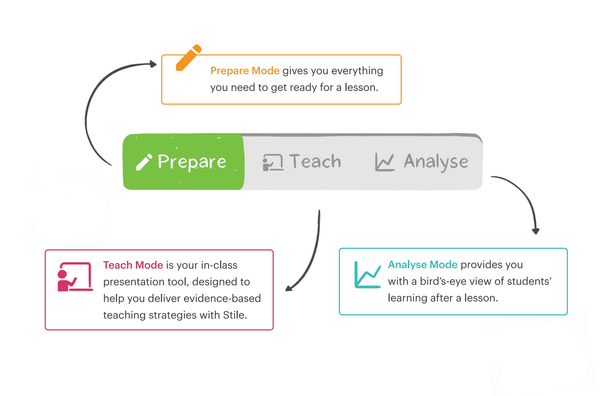 Prepare Mode gives you everything you need to get ready for a lesson.

Prepare

Teach

Analyse

Teach Mode is your in-class presentation tool, designed to help you deliver evidence-based teaching strategies with Stile.

Analyse Mode provides you with a bird's-eye view of students' learning after a lesson.